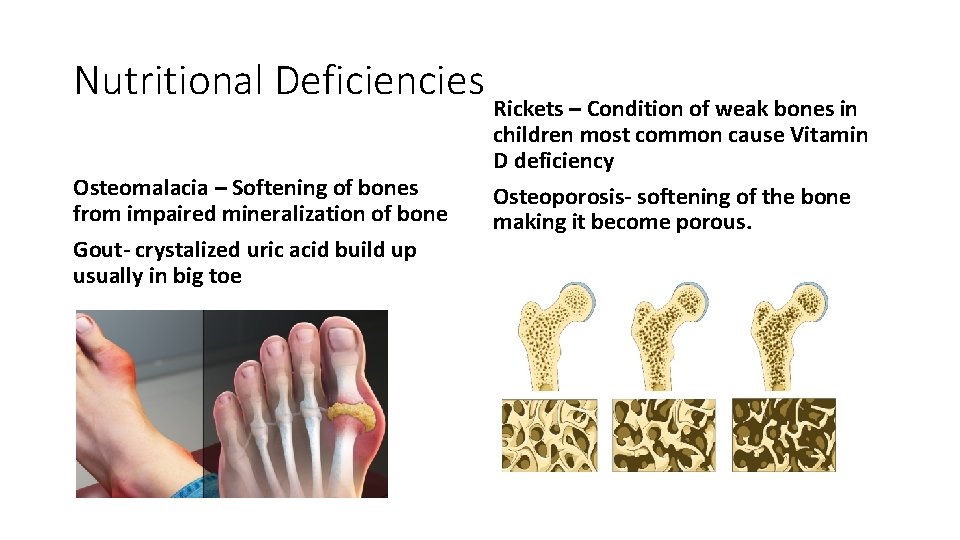 Nutritional Deficiencies

Osteomalacia – Softening of bones from impaired mineralization of bone

Gout- crystalized uric acid build up usually in big toe

Rickets – Condition of weak bones in children most common cause Vitamin D deficiency

Osteoporosis- softening of the bone making it become porous.